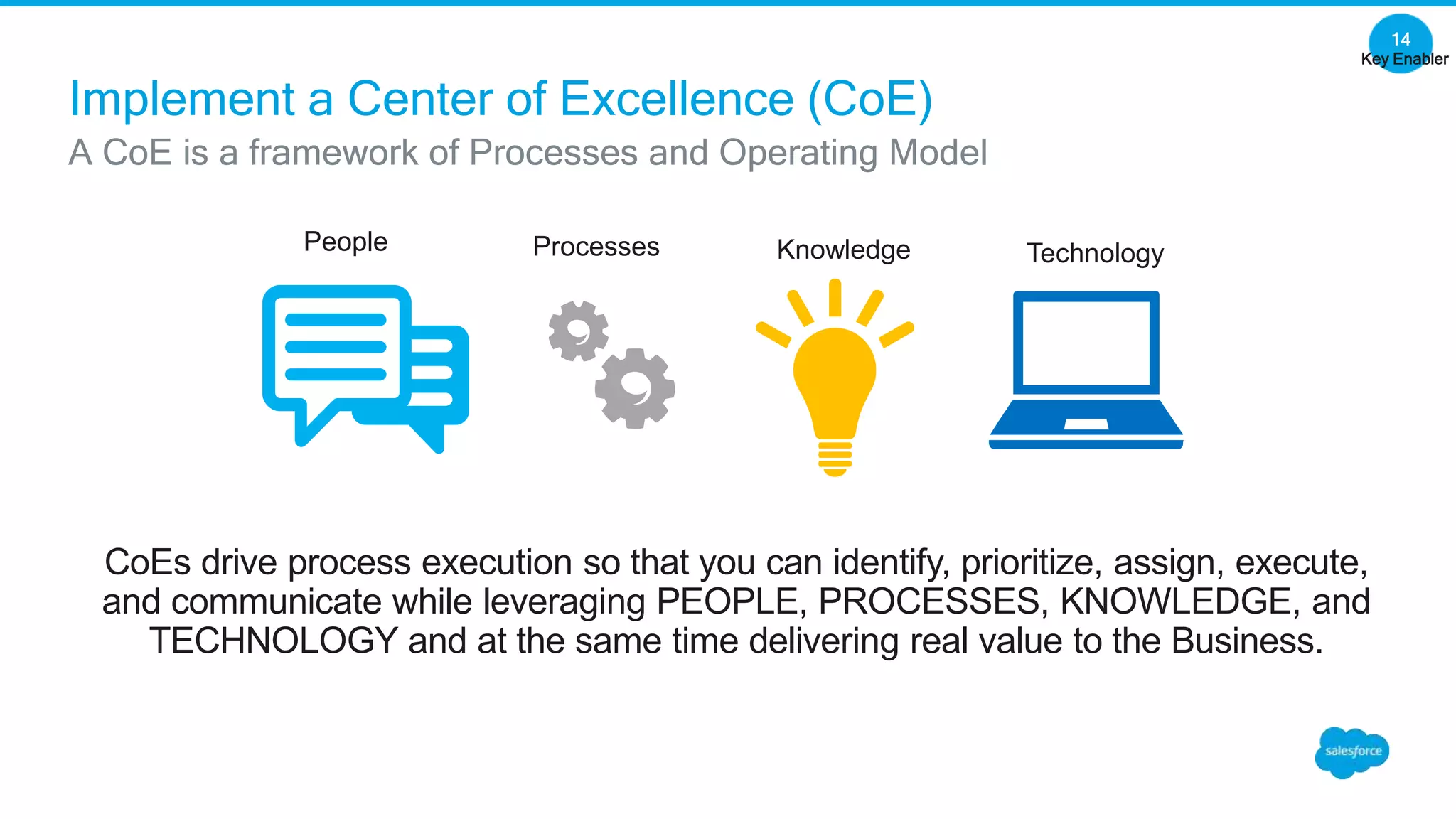 14
Key Enabler

Implement a Center of Excellence (CoE)

A CoE is a framework of Processes and Operating Model

People

Processes

Knowledge

Technology

CoEs drive process execution so that you can identify, prioritize, assign, execute, and communicate while leveraging PEOPLE, PROCESSES, KNOWLEDGE, and TECHNOLOGY and at the same time delivering real value to the Business.

salesforce